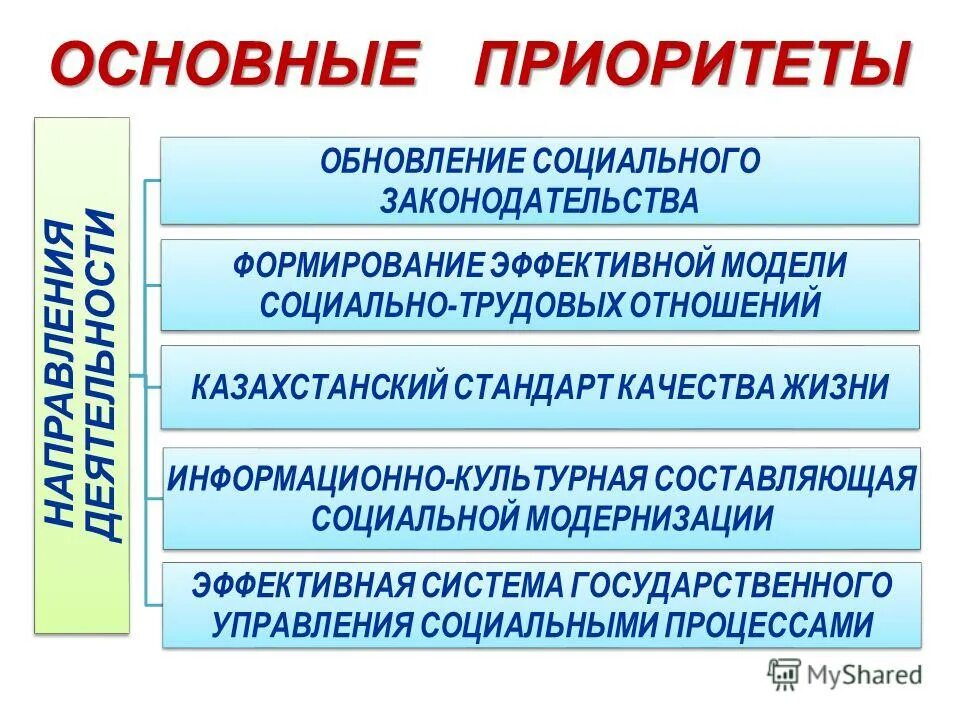 ОСНОВНЫЕ ПРИОРИТЕТЫ

НАПРАВЛЕНИЯ ДЕЯТЕЛЬНОСТИ

ОБНОВЛЕНИЕ СОЦИАЛЬНОГО ЗАКОНОДАТЕЛЬСТВА

ФОРМИРОВАНИЕ ЭФФЕКТИВНОЙ МОДЕЛИ СОЦИАЛЬНО-ТРУДОВЫХ ОТНОШЕНИЙ

КАЗАХСТАНСКИЙ СТАНДАРТ КАЧЕСТВА ЖИЗНИ

ИНФОРМАЦИОННО-КУЛЬТУРНАЯ СОСТАВЛЯЮЩАЯ СОЦИАЛЬНОЙ МОДЕРНИЗАЦИИ

ЭФФЕКТИВНАЯ СИСТЕМА ГОСУДАРСТВЕННОГО УПРАВЛЕНИЯ СОЦИАЛЬНЫМИ ПРОЦЕССАМИ

MyShared